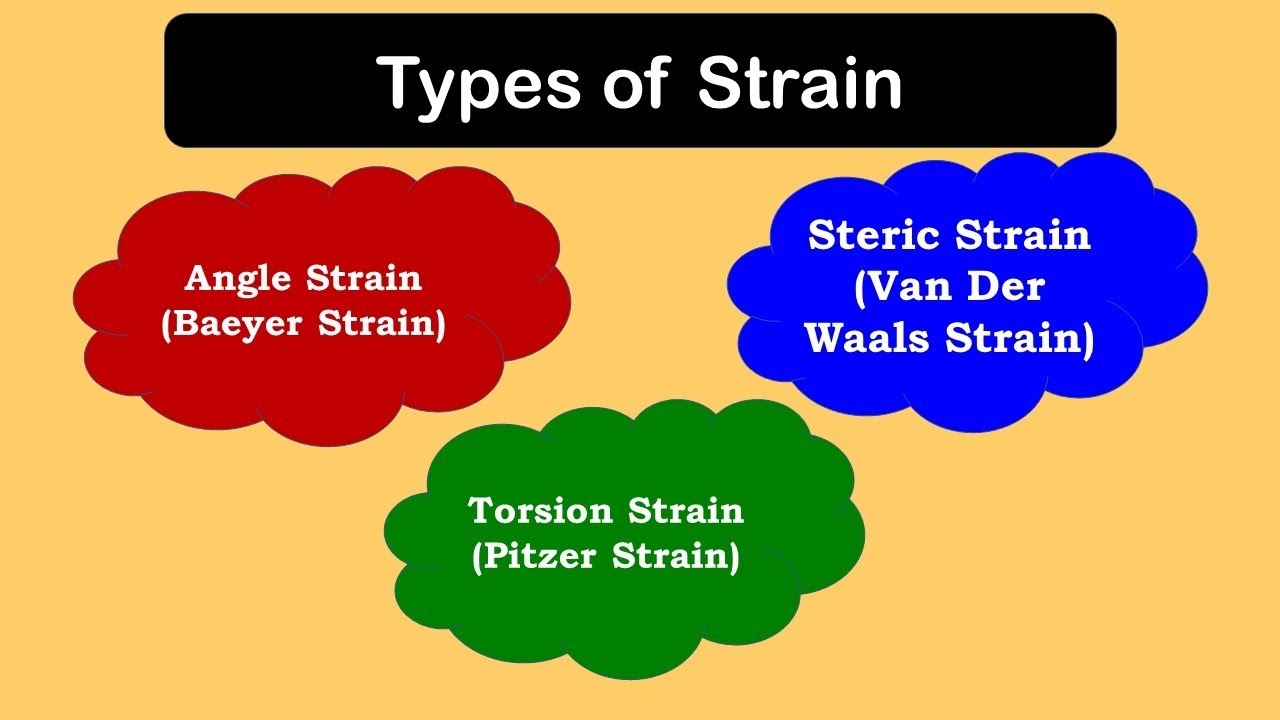 Types of Strain

Angle Strain
(Baeyer Strain)

Steric Strain
(Van Der
Waals Strain)

Torsion Strain
(Pitzer Strain)